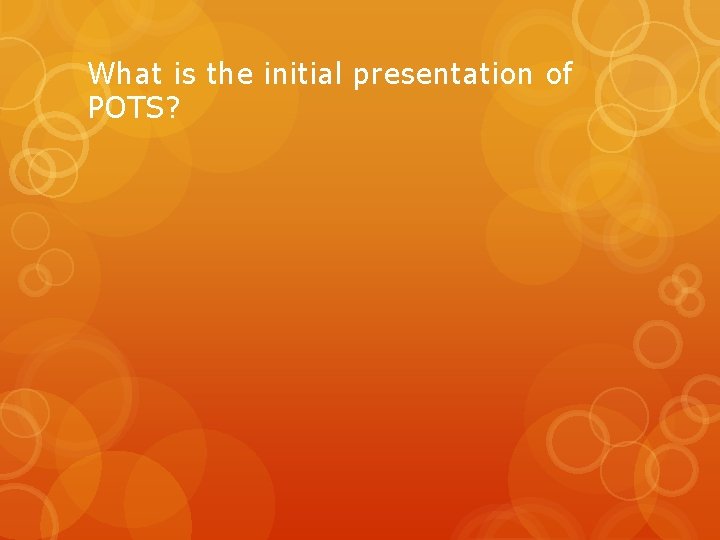 What is the initial presentation of POTS?